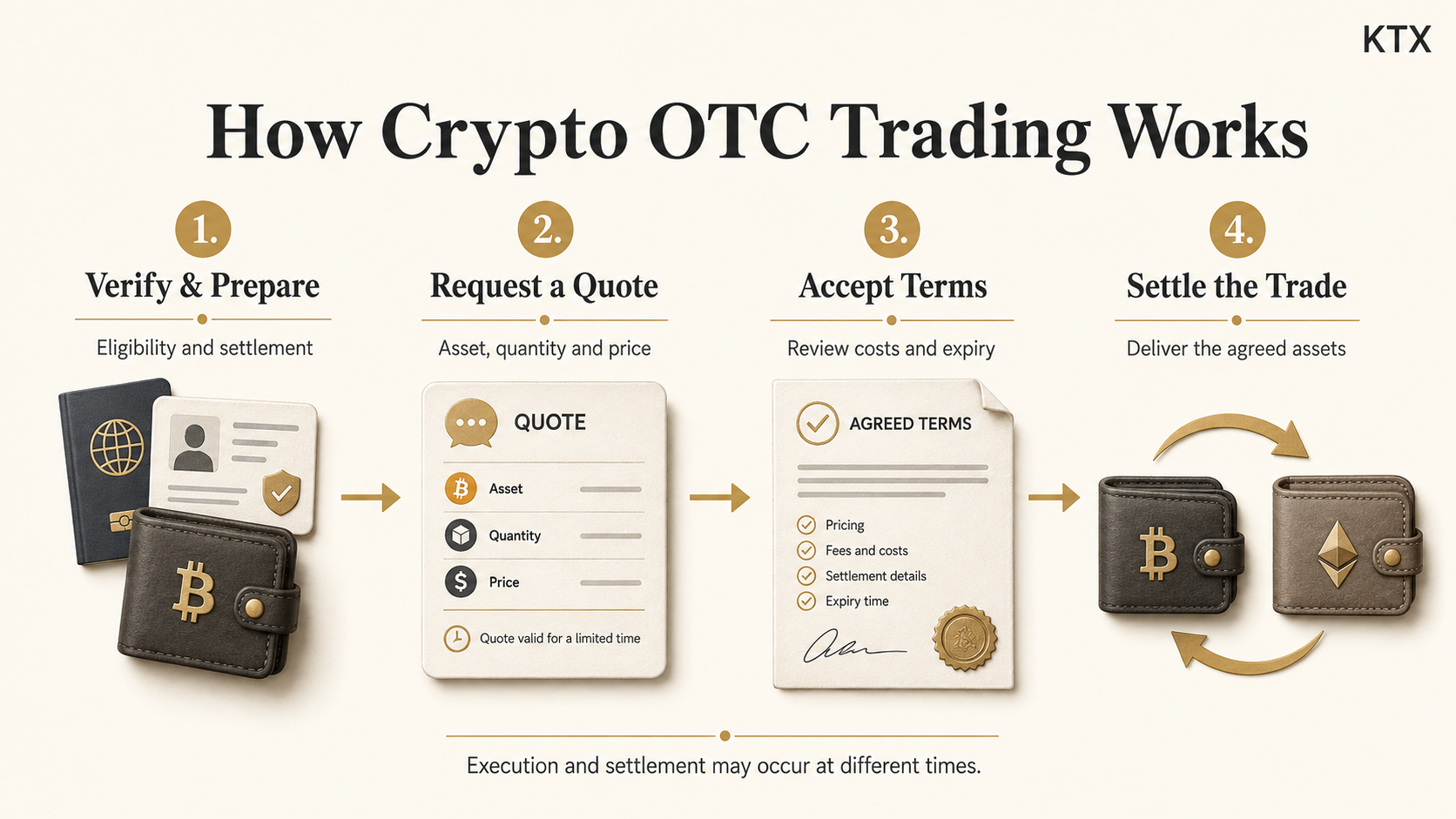 KTX

How Crypto OTC Trading Works

1.
Verify & Prepare
Eligibility and settlement

2.
Request a Quote
Asset, quantity and price

QUOTE
Asset
Quantity
Price
Quote valid for a limited time

3.
Accept Terms
Review costs and expiry

AGREED TERMS
Pricing
Fees and costs
Settlement details
Expiry time

4.
Settle the Trade
Deliver the agreed assets

Execution and settlement may occur at different times.